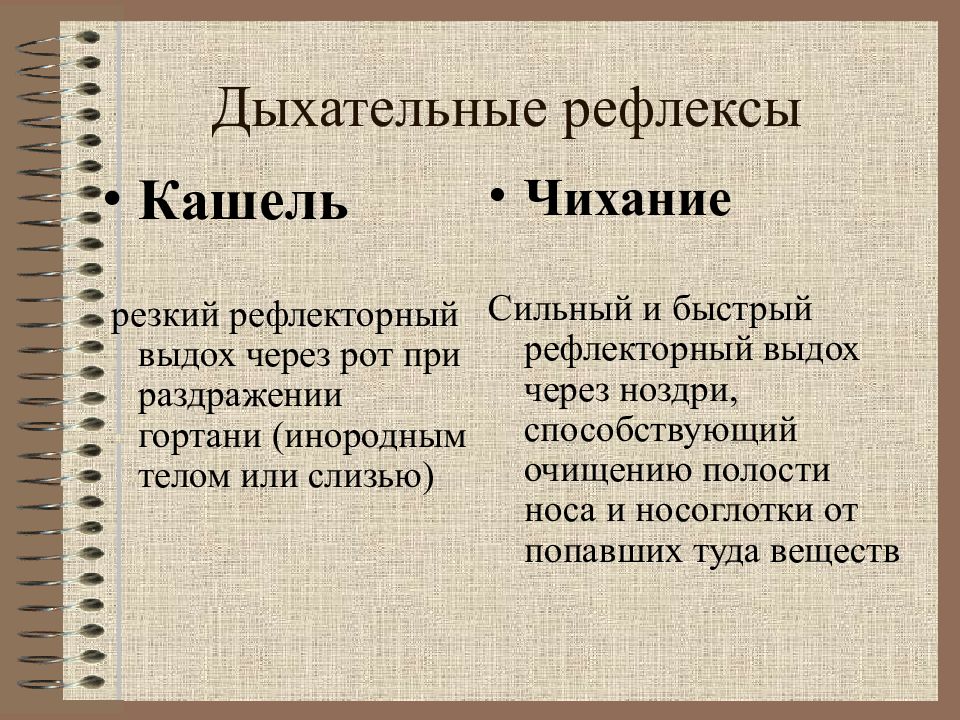 Дыхательные рефлексы

• Кашель

резкий рефлекторный выдох через рот при раздражении гортани (инородным телом или слизью)

• Чихание

Сильный и быстрый рефлекторный выдох через ноздри, способствующий очищению полости носа и носоглотки от попавших туда веществ